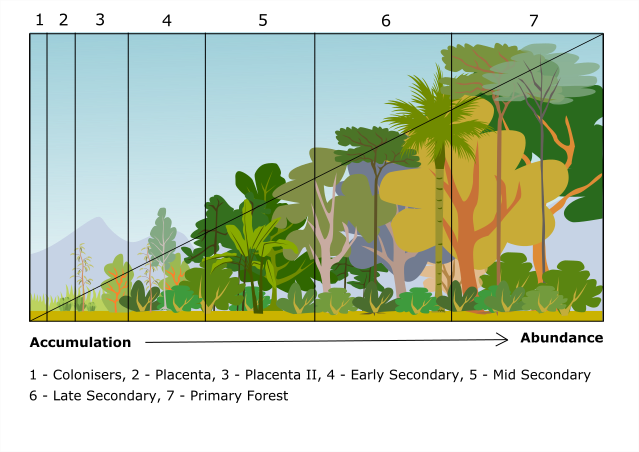 1 2 3 4 5 6 7

Accumulation Abundance

1 - Colonisers, 2 - Placenta, 3 - Placenta II, 4 - Early Secondary, 5 - Mid Secondary
6 - Late Secondary, 7 - Primary Forest